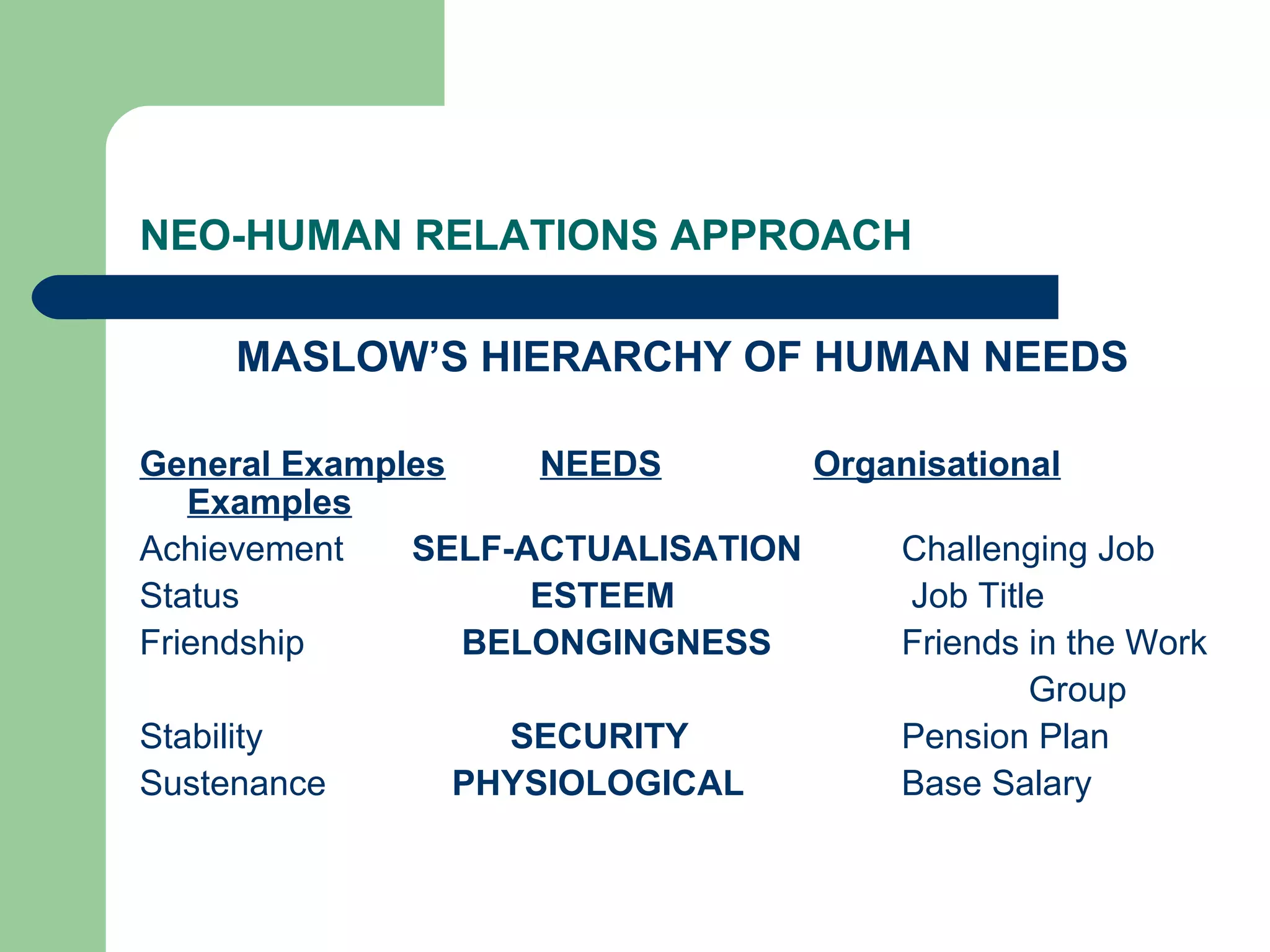 NEO-HUMAN RELATIONS APPROACH

MASLOW'S HIERARCHY OF HUMAN NEEDS

| General Examples | NEEDS | Organisational Examples |
|---|---|---|
| Achievement | SELF-ACTUALISATION | Challenging Job |
| Status | ESTEEM | Job Title |
| Friendship | BELONGINGNESS | Friends in the Work Group |
| Stability | SECURITY | Pension Plan |
| Sustenance | PHYSIOLOGICAL | Base Salary |